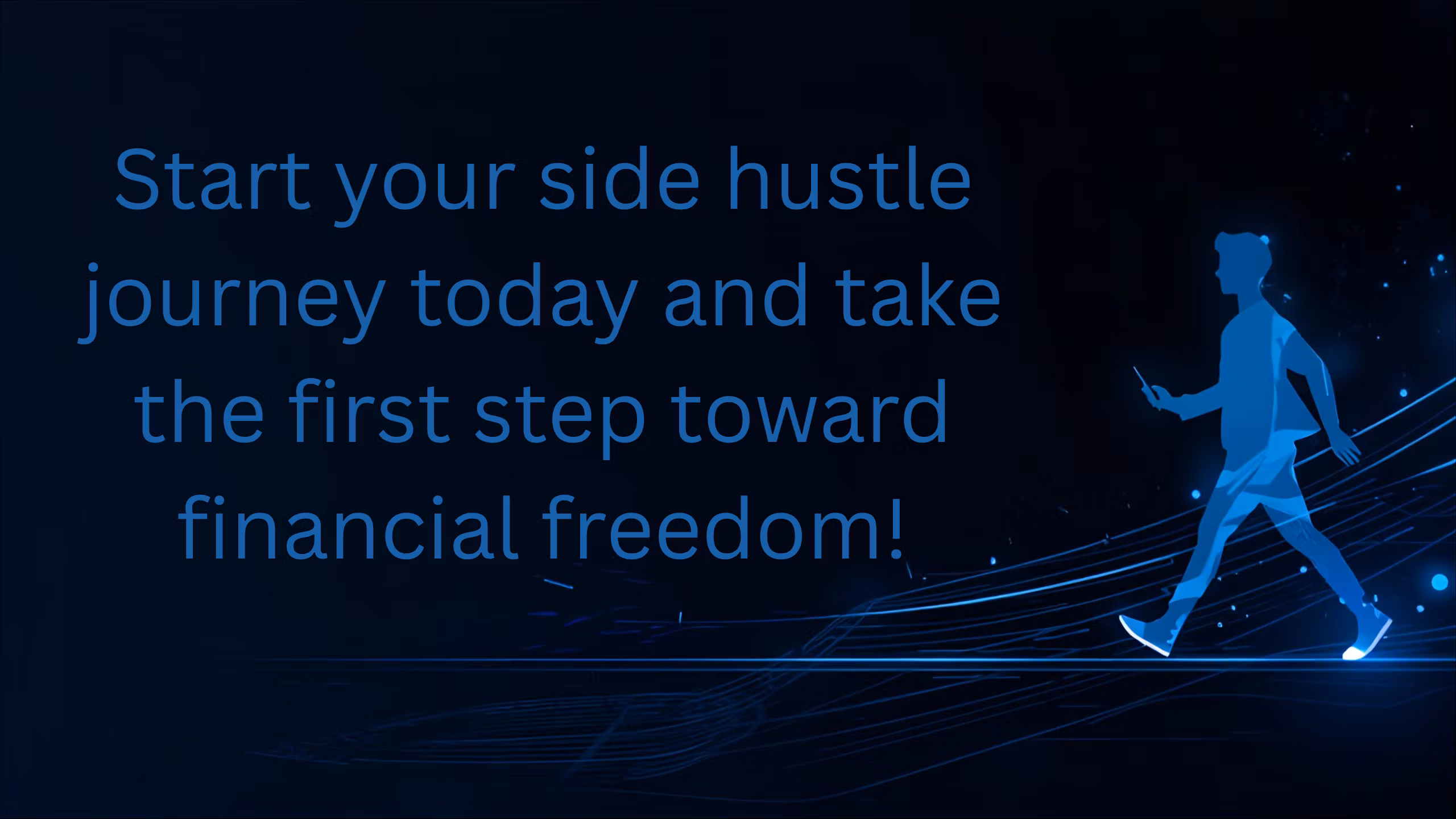 Start your side hustle journey today and take the first step toward financial freedom!